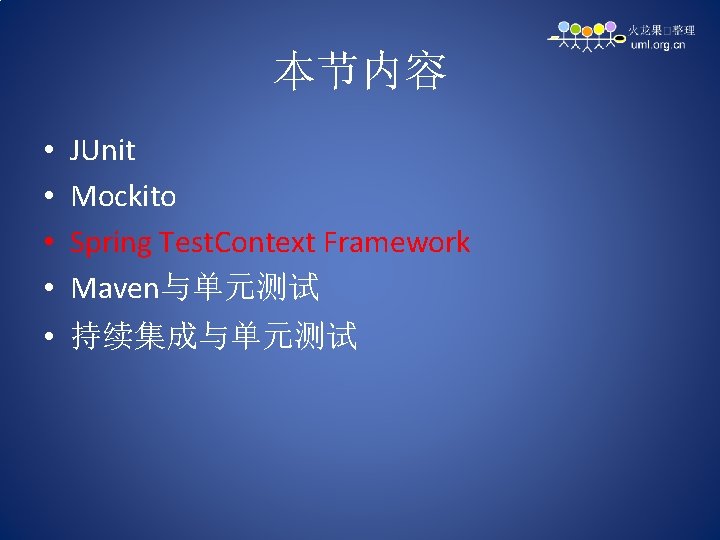 火龙果□整理
uml.org.cn

本节内容

• JUnit
• Mockito
• Spring TestContext Framework
• Maven与单元测试
• 持续集成与单元测试